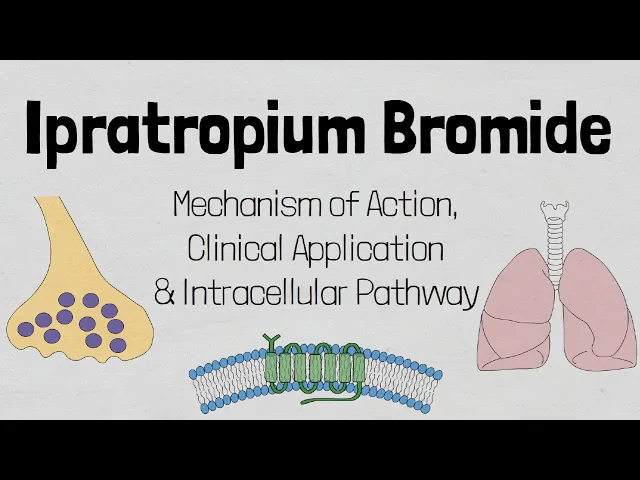 Ipratropium Bromide

Mechanism of Action,
Clinical Application
& Intracellular Pathway